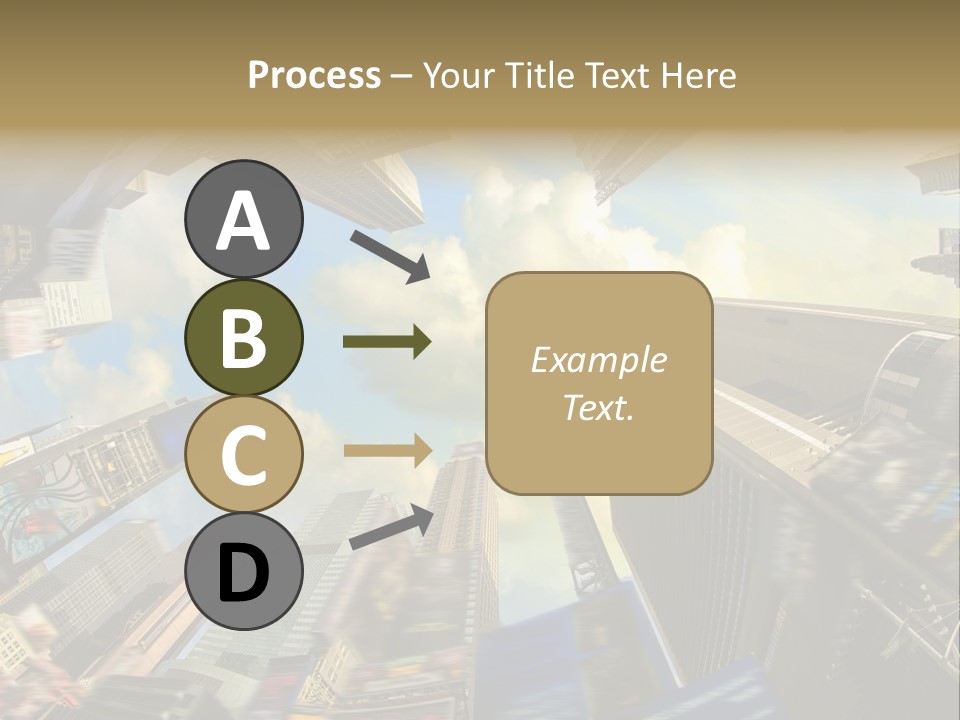 Process – Your Title Text Here

A

B

C

D

Example Text.